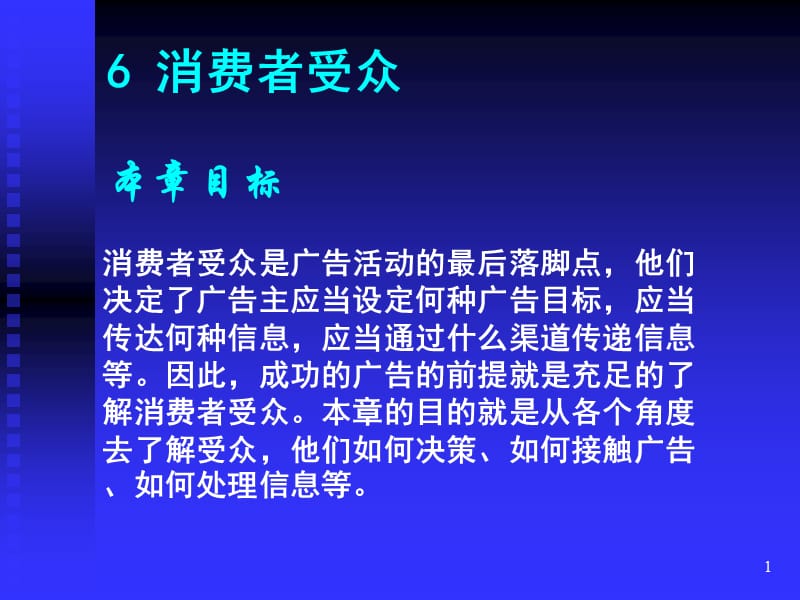 6 消费者受众

本章目标

消费者受众是广告活动的最后落脚点，他们决定了广告主应当设定何种广告目标，应当传达何种信息，应当通过什么渠道传递信息等。因此，成功的广告的前提就是充足的了解消费者受众。本章的目的就是从各个角度去了解受众，他们如何决策、如何接触广告、如何处理信息等。

1